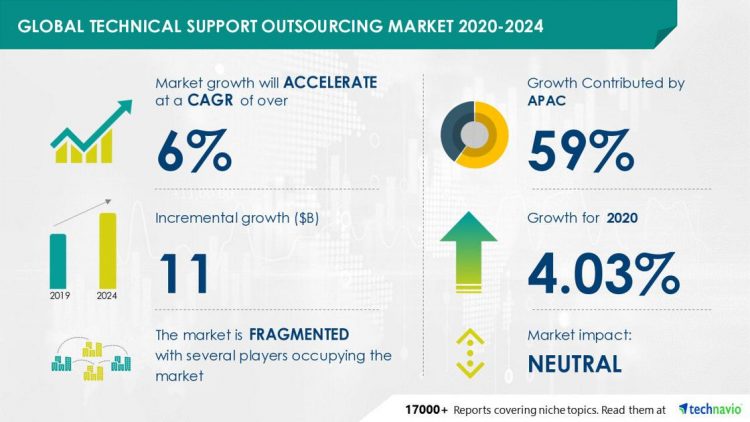 GLOBAL TECHNICAL SUPPORT OUTSOURCING MARKET 2020-2024

Market growth will ACCELERATE at a CAGR of over

6%

Incremental growth ($B)

11

2019 2024

The market is FRAGMENTED with several players occupying the market

Growth Contributed by APAC

59%

Growth for 2020

4.03%

Market impact:

NEUTRAL

17000+ Reports covering niche topics. Read them at technavio